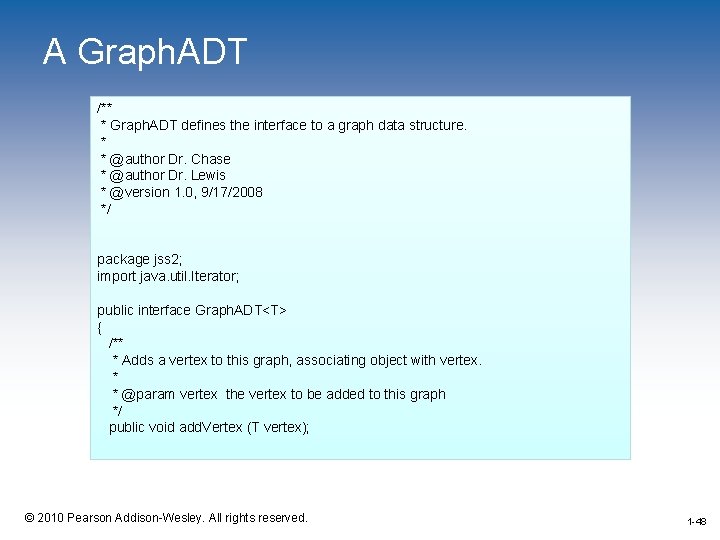 A GraphADT

/**
 * GraphADT defines the interface to a graph data structure.
 *
 * @author Dr. Chase
 * @author Dr. Lewis
 * @version 1.0, 9/17/2008
 */

package jss2;
import java.util.Iterator;

public interface GraphADT<T>
{
   /**
    * Adds a vertex to this graph, associating object with vertex.
    *
    * @param vertex  the vertex to be added to this graph
    */
   public void addVertex (T vertex);

© 2010 Pearson Addison-Wesley. All rights reserved.

1-48